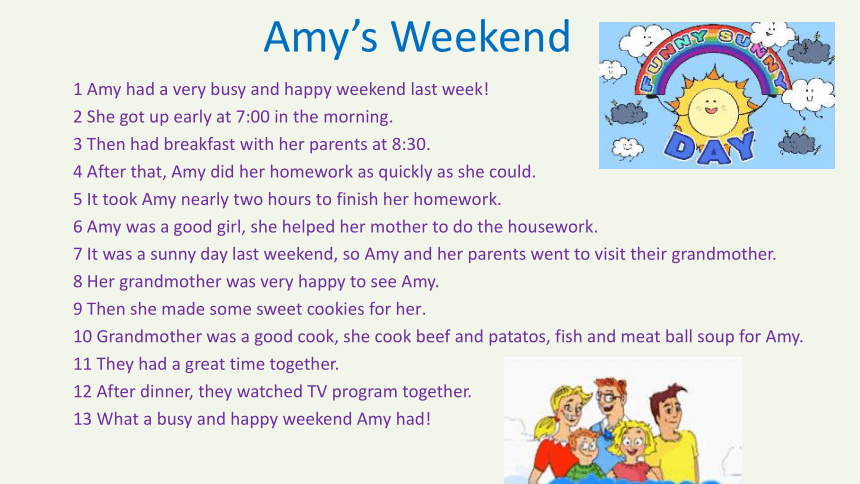 Amy's Weekend

FUNNY SUNNY DAY

1 Amy had a very busy and happy weekend last week!
2 She got up early at 7:00 in the morning.
3 Then had breakfast with her parents at 8:30.
4 After that, Amy did her homework as quickly as she could.
5 It took Amy nearly two hours to finish her homework.
6 Amy was a good girl, she helped her mother to do the housework.
7 It was a sunny day last weekend, so Amy and her parents went to visit their grandmother.
8 Her grandmother was very happy to see Amy.
9 Then she made some sweet cookies for her.
10 Grandmother was a good cook, she cook beef and patatos, fish and meat ball soup for Amy.
11 They had a great time together.
12 After dinner, they watched TV program together.
13 What a busy and happy weekend Amy had!